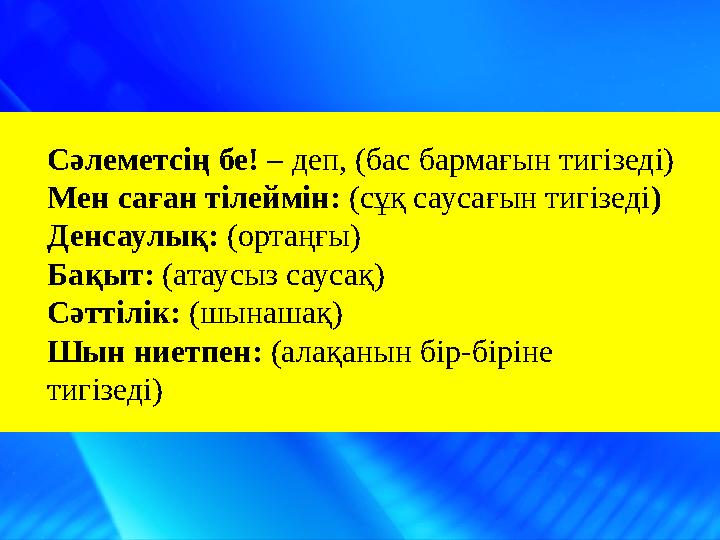 Сәлеметсің бе! – деп, (бас бармағын тигізеді)
Мен саған тілеймін: (сұқ саусағын тигізеді)
Денсаулық: (ортаңғы)
Бақыт: (атаусыз саусақ)
Сәттілік: (шынашақ)
Шын ниетпен: (алақанын бір-біріне тигізеді)